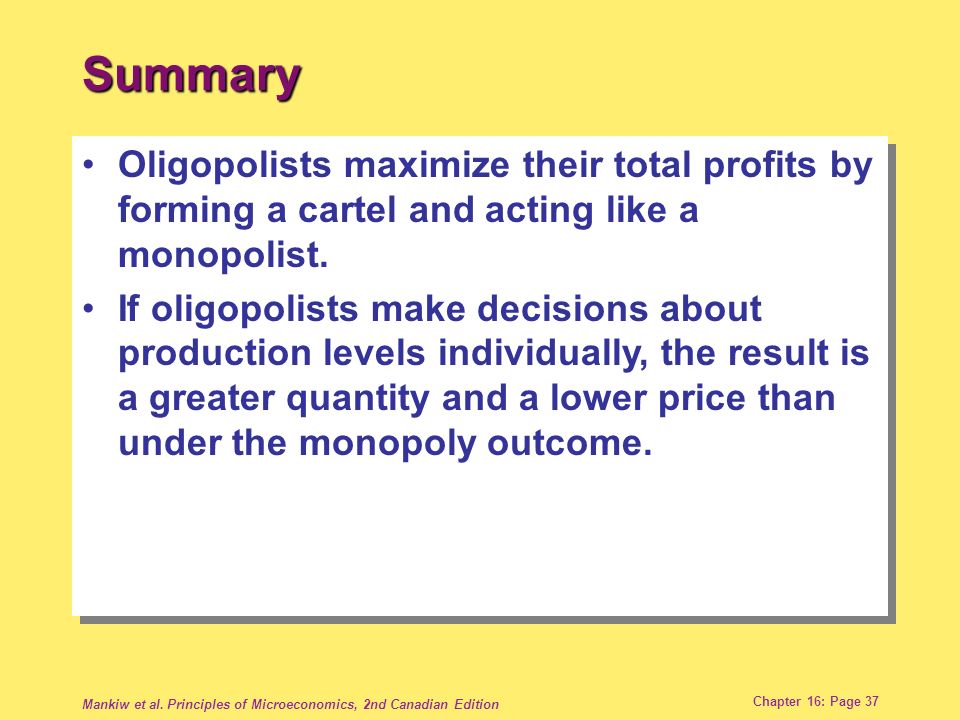 Summary

• Oligopolists maximize their total profits by forming a cartel and acting like a monopolist.

• If oligopolists make decisions about production levels individually, the result is a greater quantity and a lower price than under the monopoly outcome.

Mankiw et al. Principles of Microeconomics, 2nd Canadian Edition

Chapter 16: Page 37